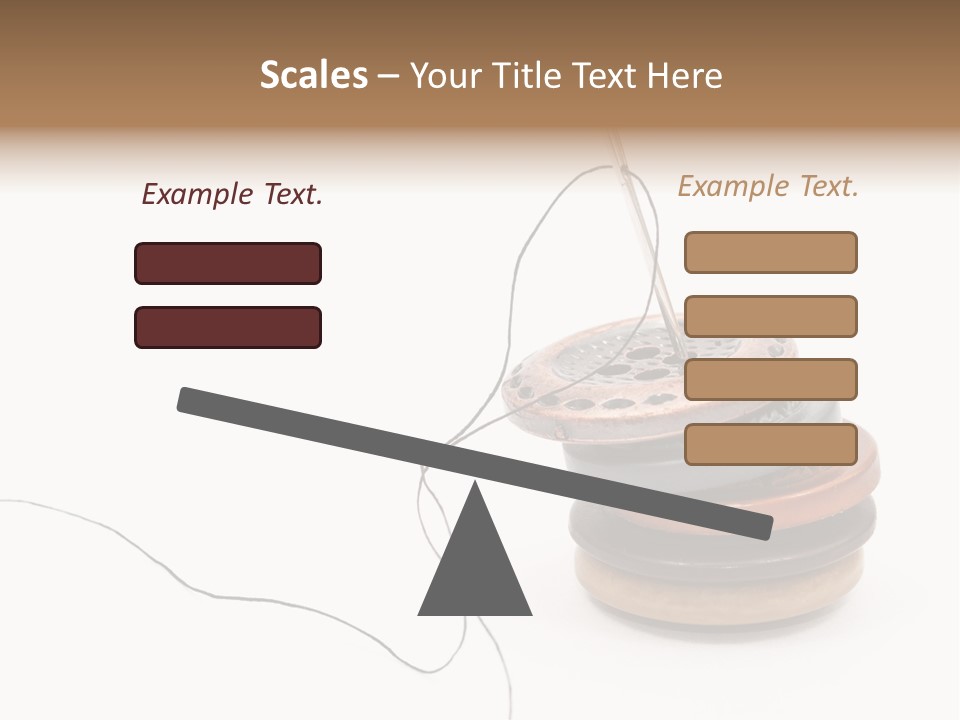 Scales – Your Title Text Here

Example Text.

Example Text.